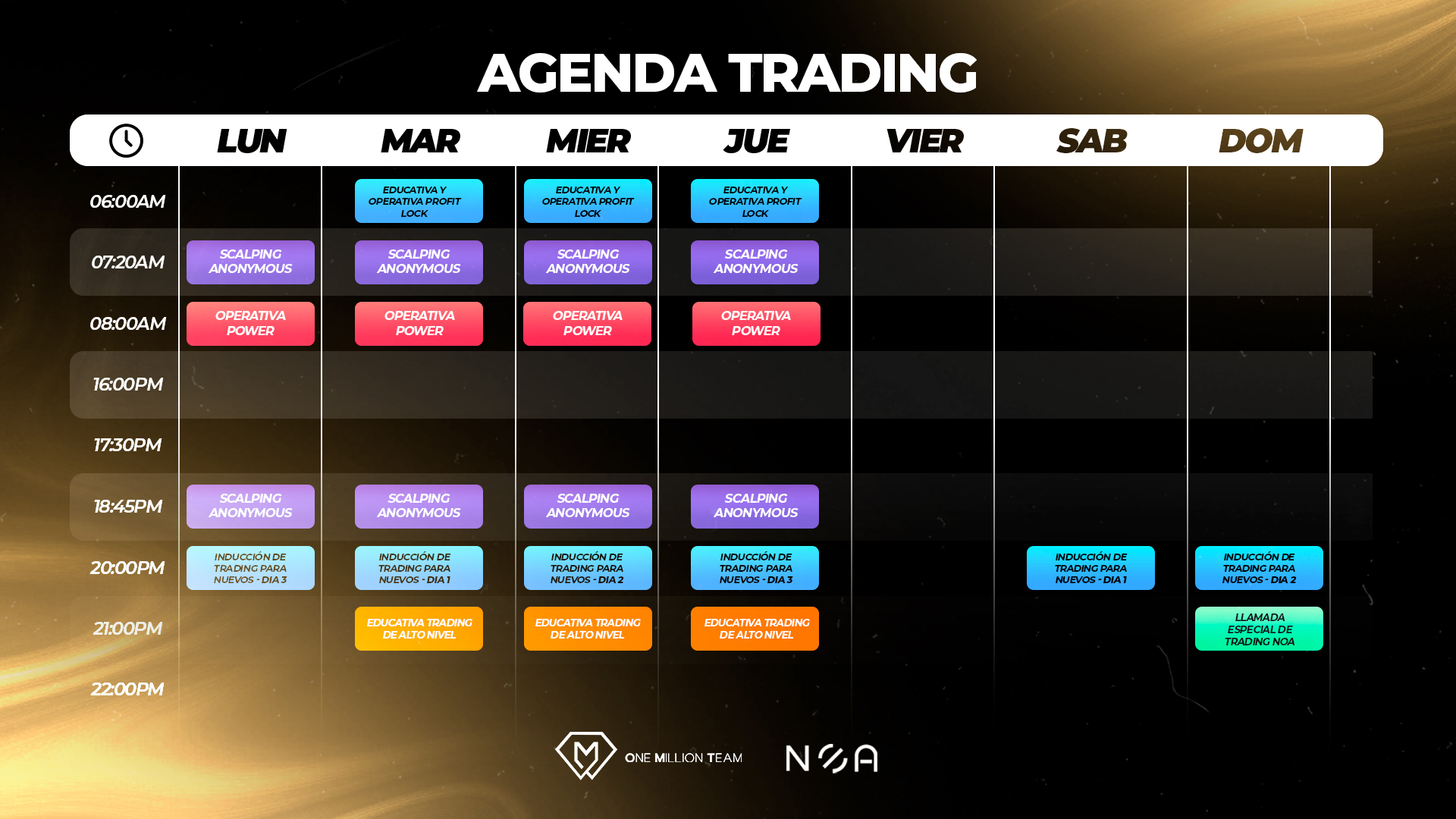 AGENDA TRADING

| | LUN | MAR | MIER | JUE | VIER | SAB | DOM |
|---|---|---|---|---|---|---|---|
| 06:00AM | | EDUCATIVA Y OPERATIVA PROFIT LOCK | EDUCATIVA Y OPERATIVA PROFIT LOCK | EDUCATIVA Y OPERATIVA PROFIT LOCK | | | |
| 07:20AM | SCALPING ANONYMOUS | SCALPING ANONYMOUS | SCALPING ANONYMOUS | SCALPING ANONYMOUS | | | |
| 08:00AM | OPERATIVA POWER | OPERATIVA POWER | OPERATIVA POWER | OPERATIVA POWER | | | |
| 16:00PM | | | | | | | |
| 17:30PM | | | | | | | |
| 18:45PM | SCALPING ANONYMOUS | SCALPING ANONYMOUS | SCALPING ANONYMOUS | SCALPING ANONYMOUS | | | |
| 20:00PM | INDUCCIÓN DE TRADING PARA NUEVOS - DIA 3 | INDUCCIÓN DE TRADING PARA NUEVOS - DIA 1 | INDUCCIÓN DE TRADING PARA NUEVOS - DIA 2 | INDUCCIÓN DE TRADING PARA NUEVOS - DIA 3 | | INDUCCIÓN DE TRADING PARA NUEVOS - DIA 1 | INDUCCIÓN DE TRADING PARA NUEVOS - DIA 2 |
| 21:00PM | | EDUCATIVA TRADING DE ALTO NIVEL | EDUCATIVA TRADING DE ALTO NIVEL | EDUCATIVA TRADING DE ALTO NIVEL | | | LLAMADA ESPECIAL DE TRADING NOA |
| 22:00PM | | | | | | | |

ONE MILLION TEAM

NOA